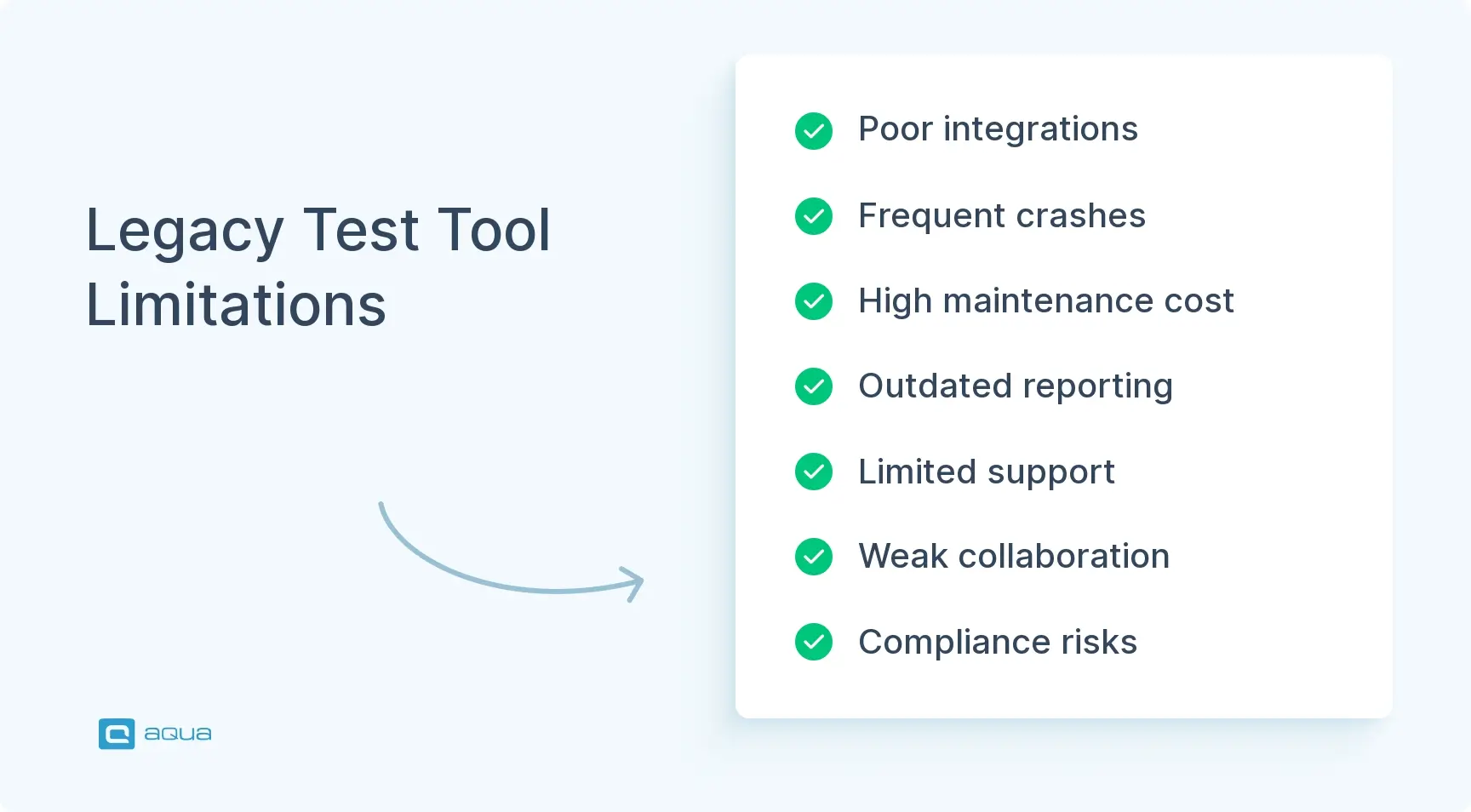 Legacy Test Tool Limitations

Poor integrations

Frequent crashes

High maintenance cost

Outdated reporting

Limited support

Weak collaboration

Compliance risks

aqua